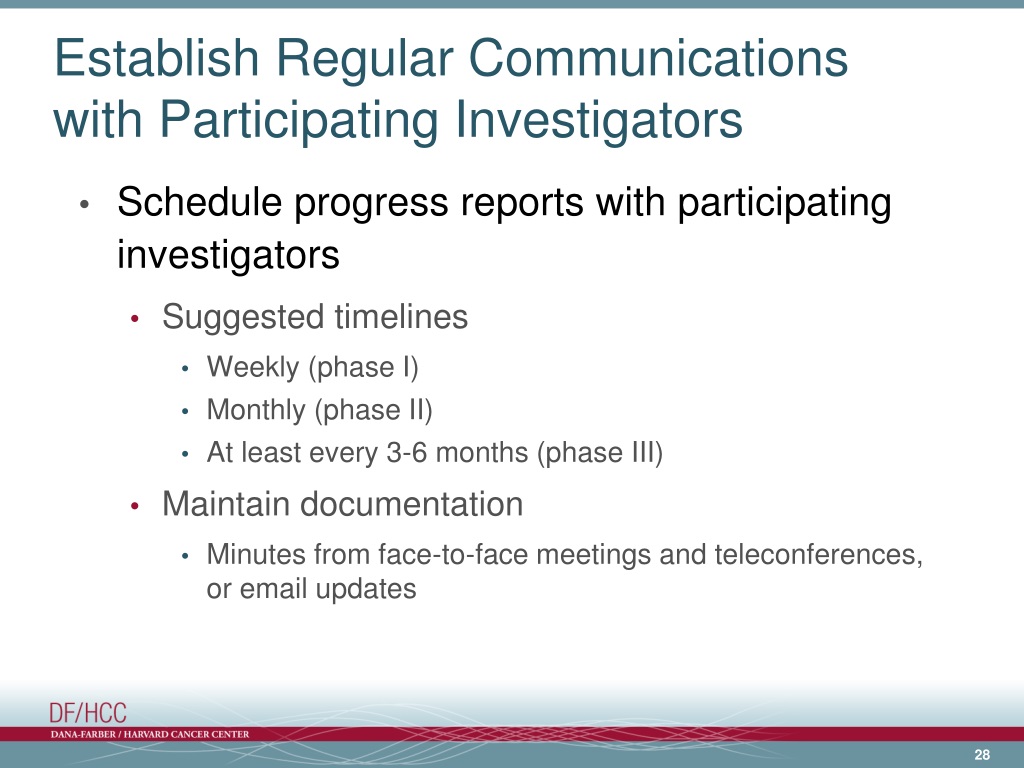 Establish Regular Communications with Participating Investigators

• Schedule progress reports with participating investigators

• Suggested timelines

• Weekly (phase I)

• Monthly (phase II)

• At least every 3-6 months (phase III)

• Maintain documentation

• Minutes from face-to-face meetings and teleconferences, or email updates

DF/HCC
DANA-FARBER / HARVARD CANCER CENTER

28